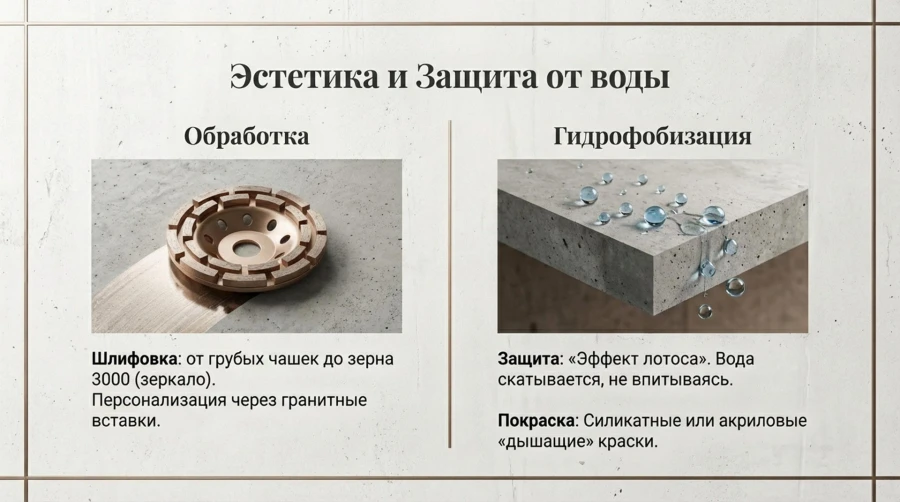 Эстетика и Защита от воды

Обработка

Шлифовка: от грубых чашек до зерна 3000 (зеркало).
Персонализация через гранитные вставки.

Гидрофобизация

Защита: «Эффект лотоса». Вода скатывается, не впитываясь.

Покраска: Силикатные или акриловые «дышащие» краски.